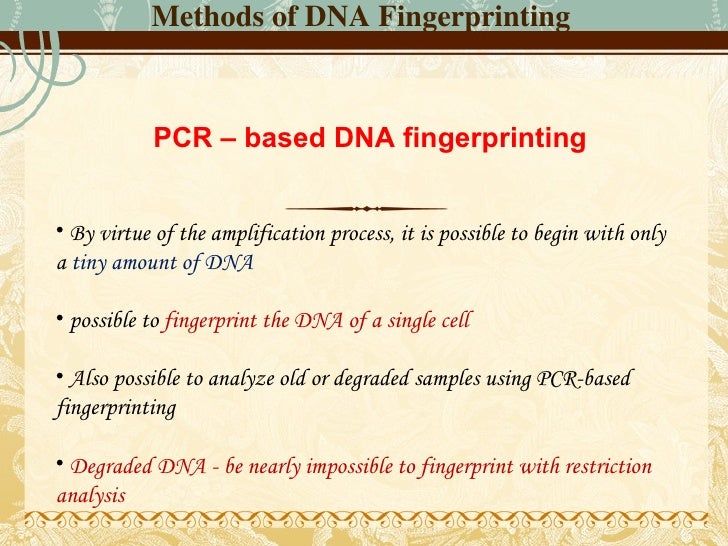 Methods of DNA Fingerprinting

PCR – based DNA fingerprinting

• By virtue of the amplification process, it is possible to begin with only a tiny amount of DNA

• possible to fingerprint the DNA of a single cell

• Also possible to analyze old or degraded samples using PCR-based fingerprinting

• Degraded DNA - be nearly impossible to fingerprint with restriction analysis